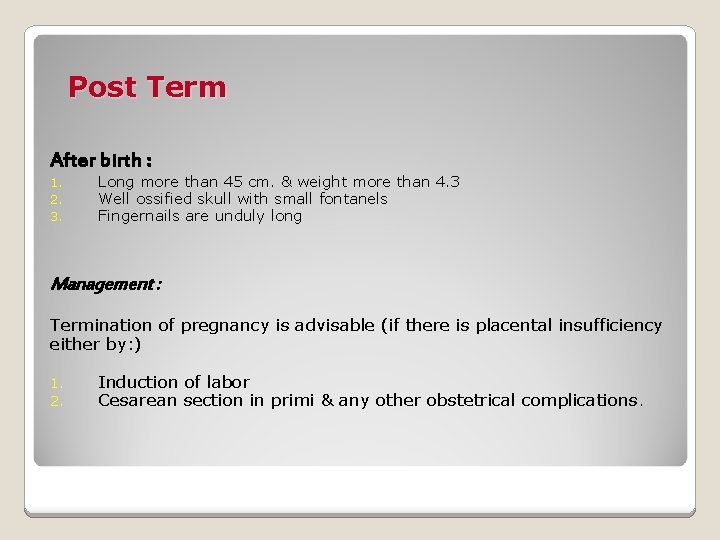 Post Term

After birth :

1. Long more than 45 cm. & weight more than 4.3
2. Well ossified skull with small fontanels
3. Fingernails are unduly long

Management :

Termination of pregnancy is advisable (if there is placental insufficiency either by:)

1. Induction of labor
2. Cesarean section in primi & any other obstetrical complications.